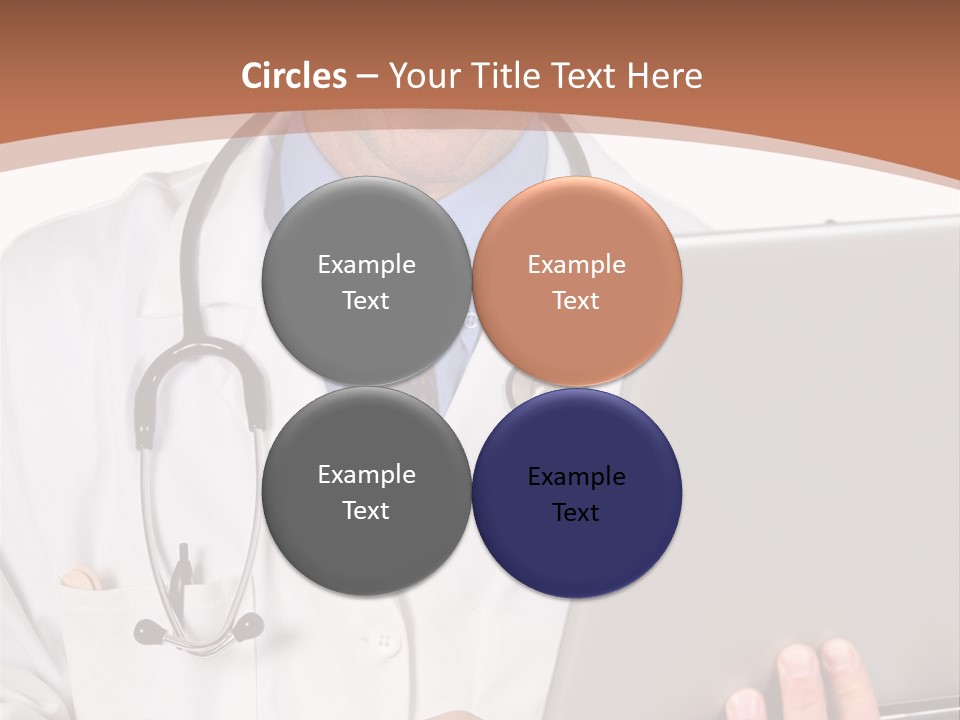 Circles – Your Title Text Here

Example Text

Example Text

Example Text

Example Text